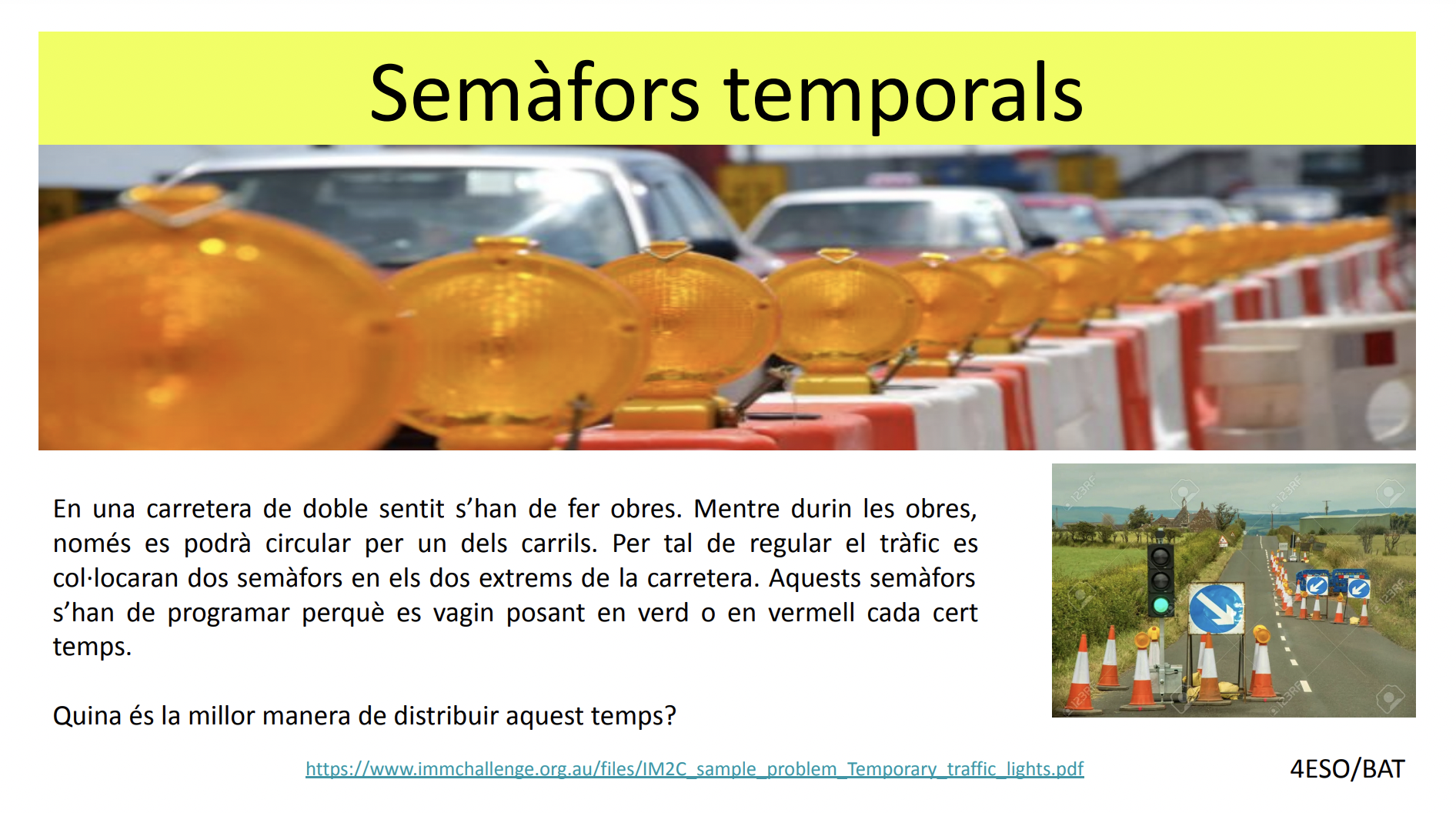 Semàfors temporals

En una carretera de doble sentit s'han de fer obres. Mentre durin les obres, només es podrà circular per un dels carrils. Per tal de regular el tràfic es col·locaran dos semàfors en els dos extrems de la carretera. Aquests semàfors s'han de programar perquè es vagin posant en verd o en vermell cada cert temps.

Quina és la millor manera de distribuir aquest temps?

https://www.immchallenge.org.au/files/IM2C_sample_problem_Temporary_traffic_lights.pdf

4ESO/BAT